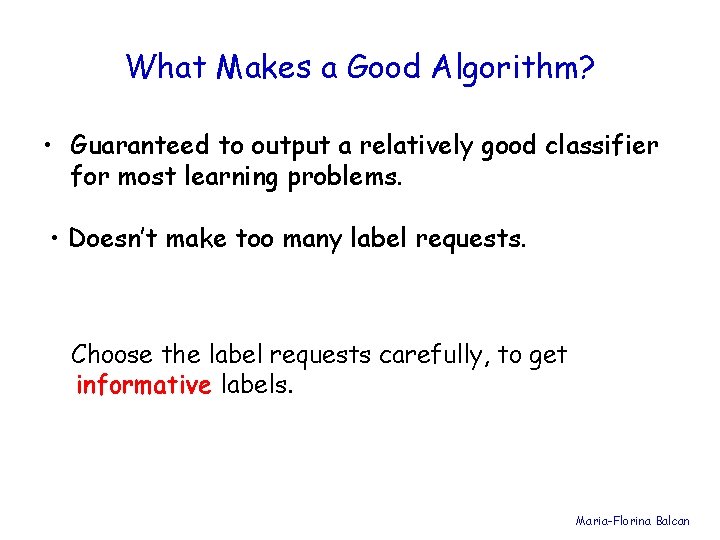 What Makes a Good Algorithm?

• Guaranteed to output a relatively good classifier for most learning problems.

• Doesn't make too many label requests.

Choose the label requests carefully, to get informative labels.

Maria-Florina Balcan